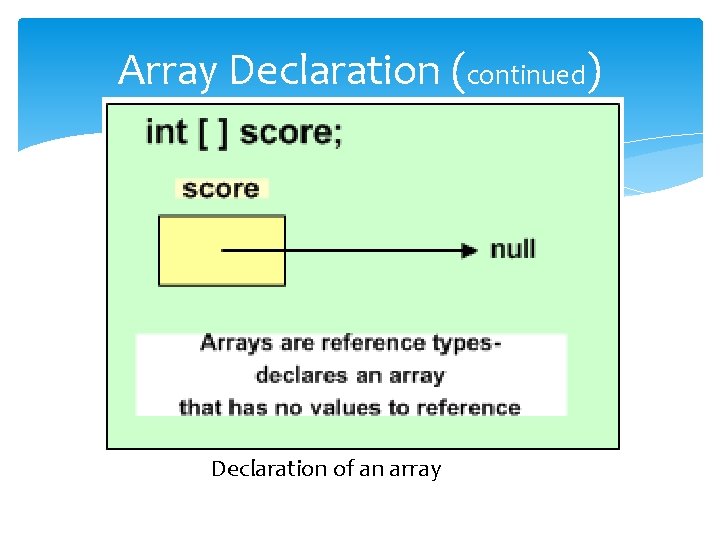 Array Declaration (continued)

int [ ] score;

score

null

Arrays are reference types-
declares an array
that has no values to reference

Declaration of an array